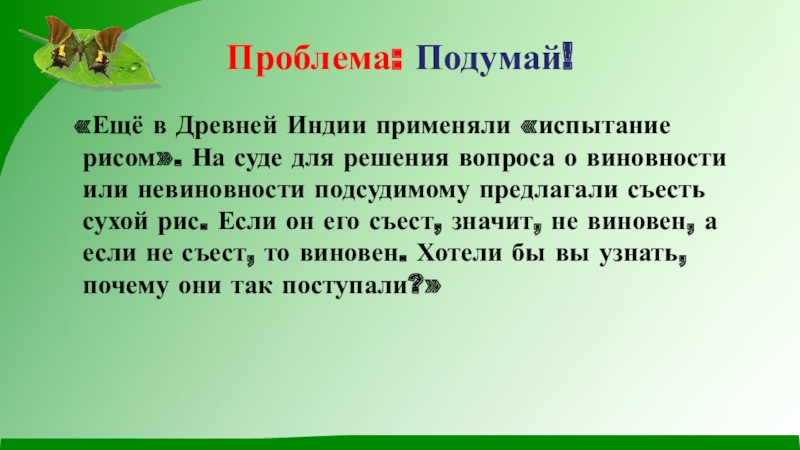 Проблема: Подумай!

«Ещё в Древней Индии применяли «испытание рисом». На суде для решения вопроса о виновности или невиновности подсудимому предлагали съесть сухой рис. Если он его съест, значит, не виновен, а если не съест, то виновен. Хотели бы вы узнать, почему они так поступали?»